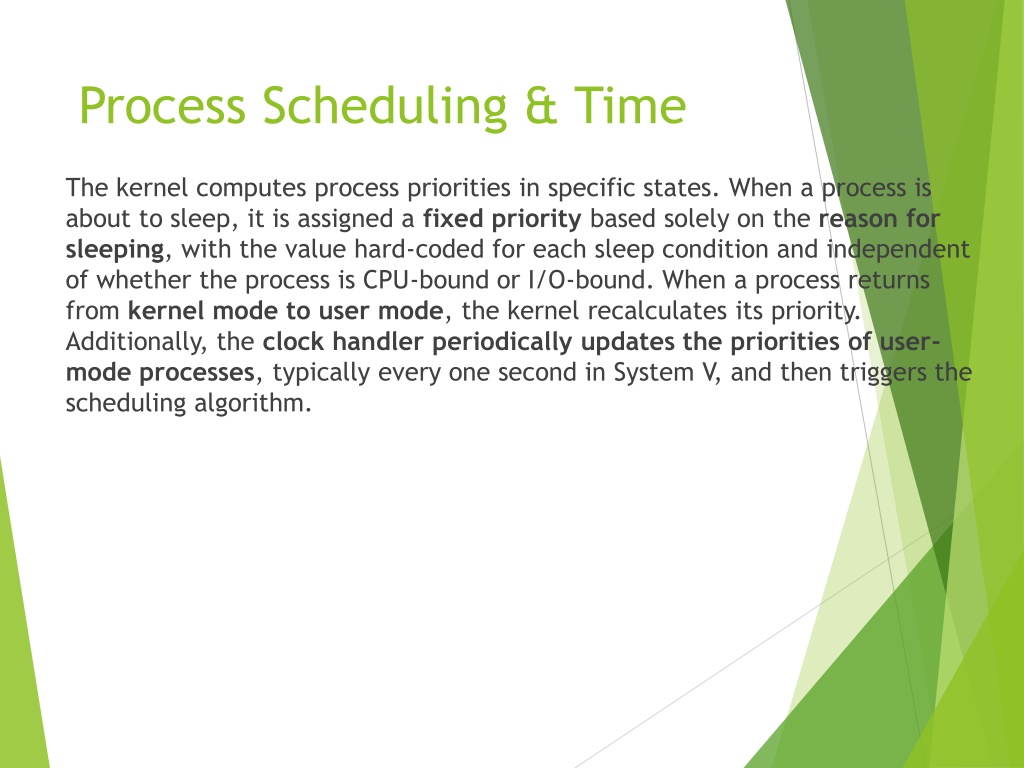 Process Scheduling & Time

The kernel computes process priorities in specific states. When a process is about to sleep, it is assigned a fixed priority based solely on the reason for sleeping, with the value hard-coded for each sleep condition and independent of whether the process is CPU-bound or I/O-bound. When a process returns from kernel mode to user mode, the kernel recalculates its priority. Additionally, the clock handler periodically updates the priorities of user-mode processes, typically every one second in System V, and then triggers the scheduling algorithm.